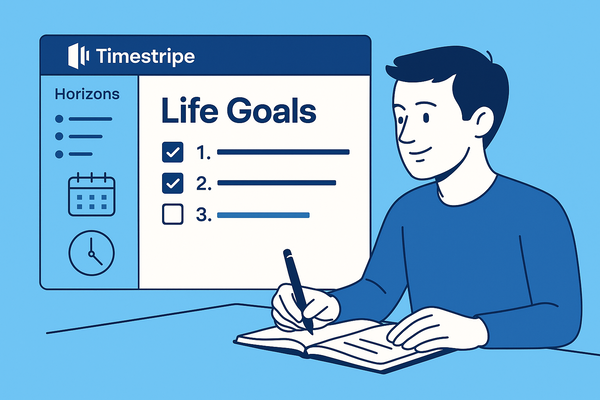 Timestripe

Horizons

Life Goals

1.

2.

3.